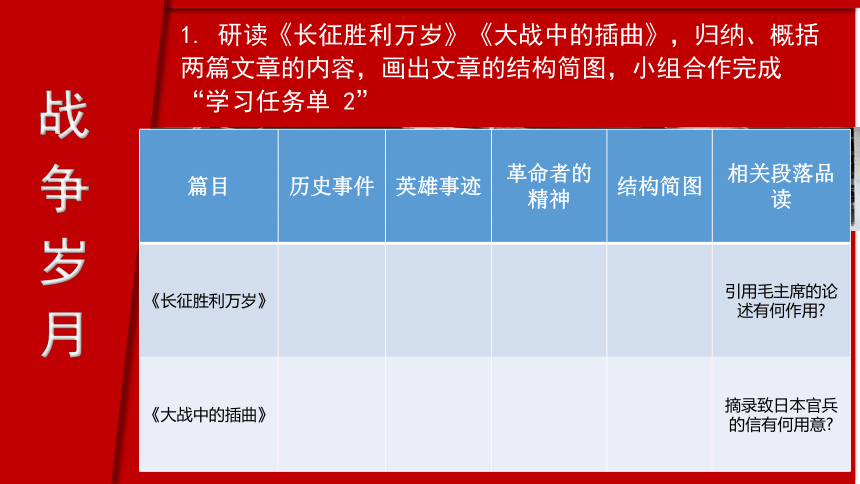 战争岁月

1. 研读《长征胜利万岁》《大战中的插曲》，归纳、概括两篇文章的内容，画出文章的结构简图，小组合作完成“学习任务单 2”

| 篇目 | 历史事件 | 英雄事迹 | 革命者的精神 | 结构简图 | 相关段落品读 |
|---|---|---|---|---|---|
| 《长征胜利万岁》 | | | | | 引用毛主席的论述有何作用? |
| 《大战中的插曲》 | | | | | 摘录致日本官兵的信有何用意? |